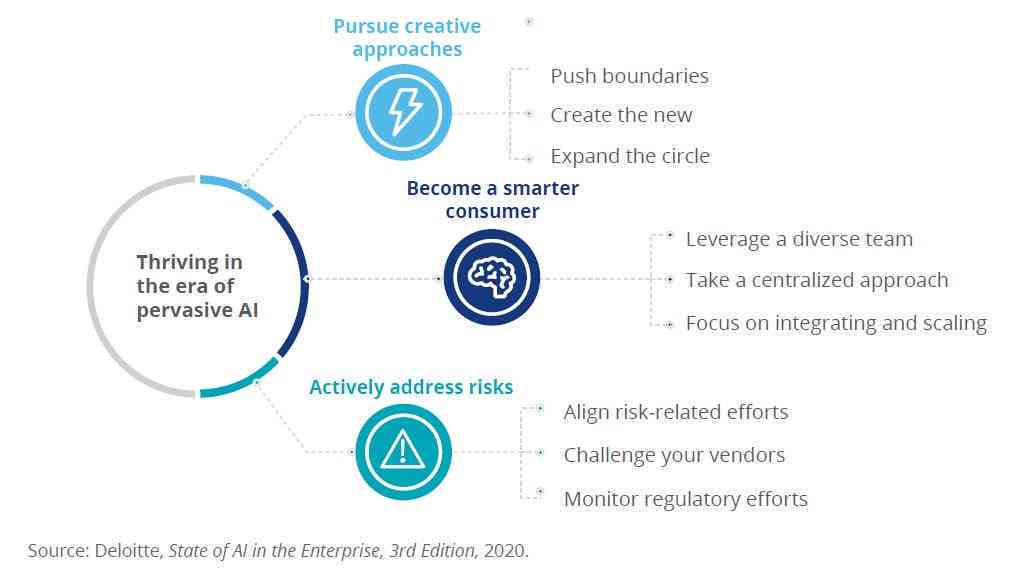 Thriving in the era of pervasive AI

Pursue creative approaches

Push boundaries

Create the new

Expand the circle

Become a smarter consumer

Leverage a diverse team

Take a centralized approach

Focus on integrating and scaling

Actively address risks

Align risk-related efforts

Challenge your vendors

Monitor regulatory efforts

Source: Deloitte, State of AI in the Enterprise, 3rd Edition, 2020.